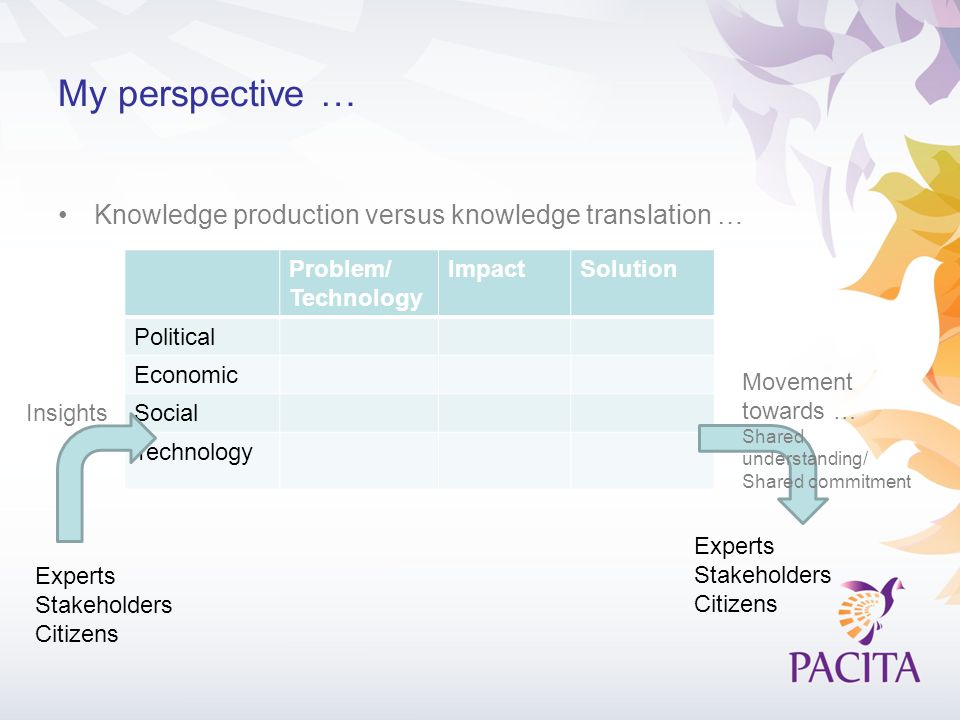 My perspective …

• Knowledge production versus knowledge translation …

| | Problem/ Technology | Impact | Solution |
|---|---|---|---|
| Political | | | |
| Economic | | | |
| Social | | | |
| Technology | | | |

Insights

Experts
Stakeholders
Citizens

Movement towards …
Shared understanding/
Shared commitment

Experts
Stakeholders
Citizens

PACITA